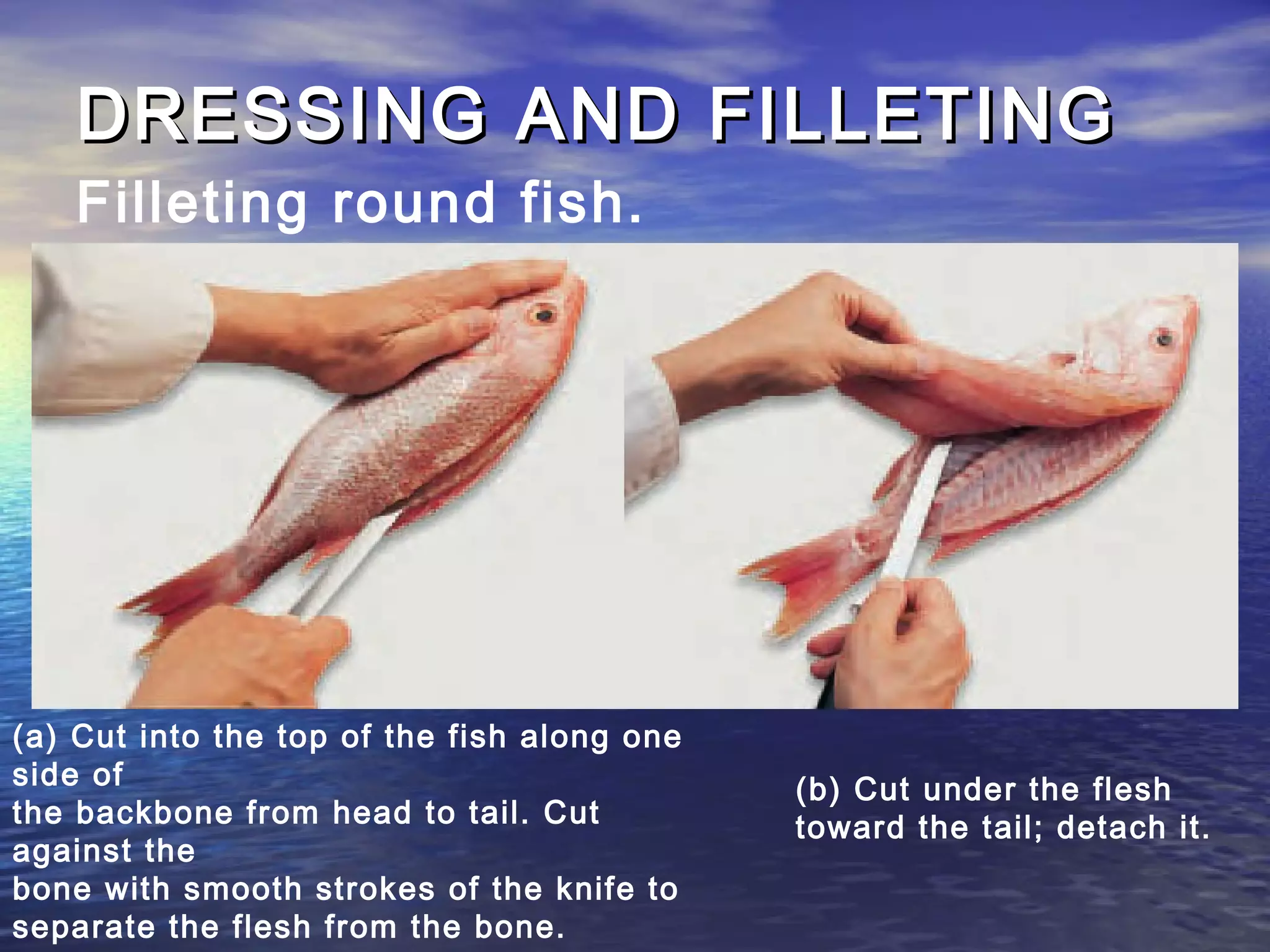 DRESSING AND FILLETING

Filleting round fish.

(a) Cut into the top of the fish along one side of the backbone from head to tail. Cut against the bone with smooth strokes of the knife to separate the flesh from the bone.

(b) Cut under the flesh toward the tail; detach it.